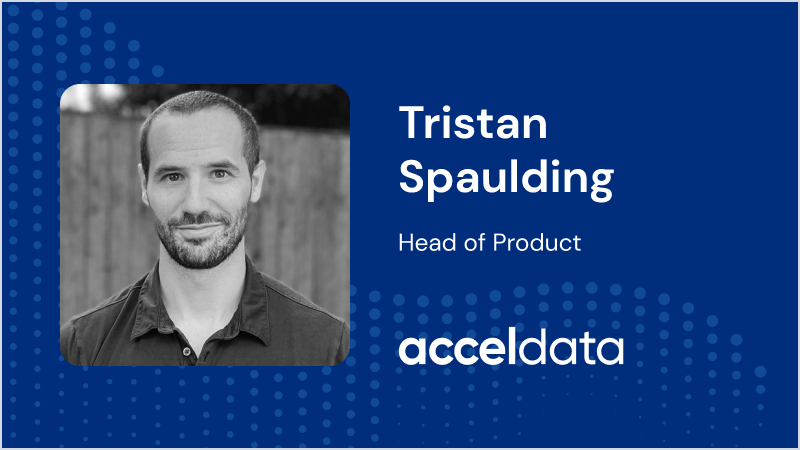 Tristan Spaulding

Head of Product

acceldata